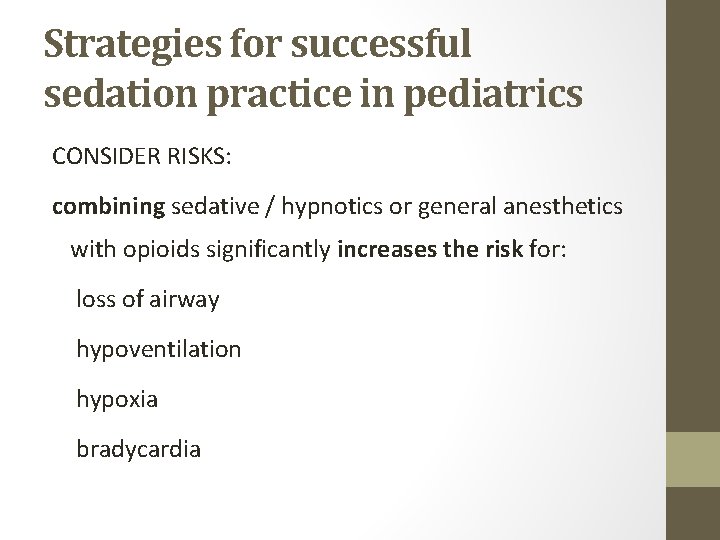 Strategies for successful sedation practice in pediatrics

CONSIDER RISKS:

combining sedative / hypnotics or general anesthetics with opioids significantly increases the risk for:

loss of airway

hypoventilation

hypoxia

bradycardia